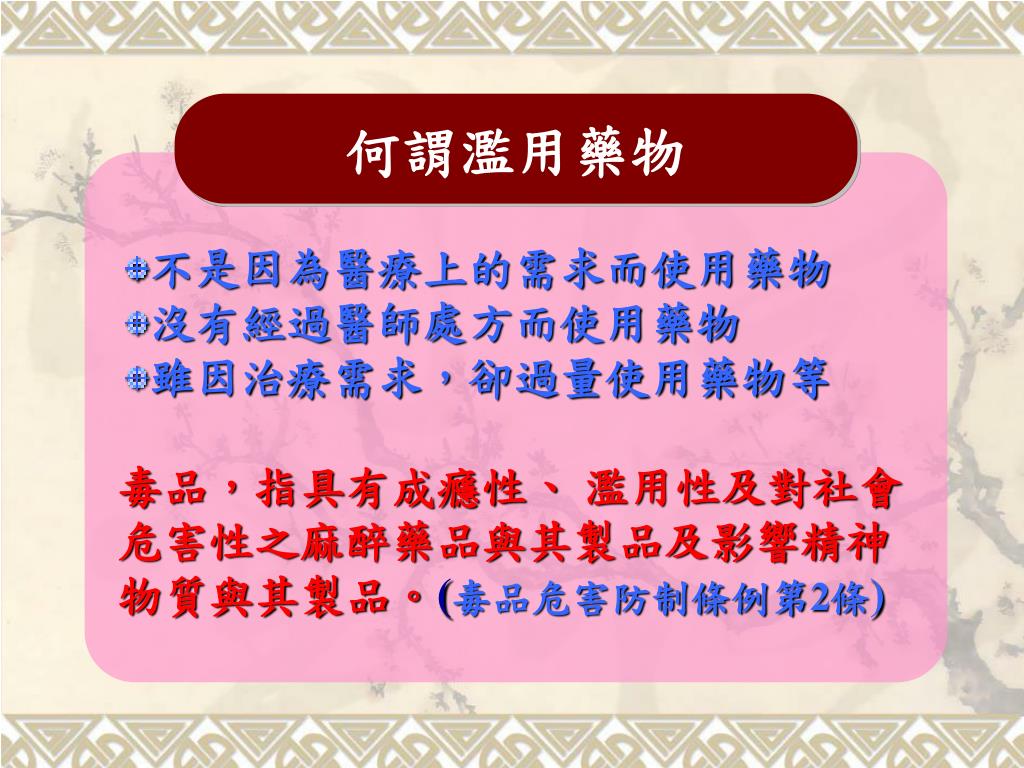 何謂濫用藥物

不是因為醫療上的需求而使用藥物
沒有經過醫師處方而使用藥物
雖因治療需求，卻過量使用藥物等

毒品，指具有成癮性、 濫用性及對社會危害性之麻醉藥品與其製品及影響精神物質與其製品。(毒品危害防制條例第2條)